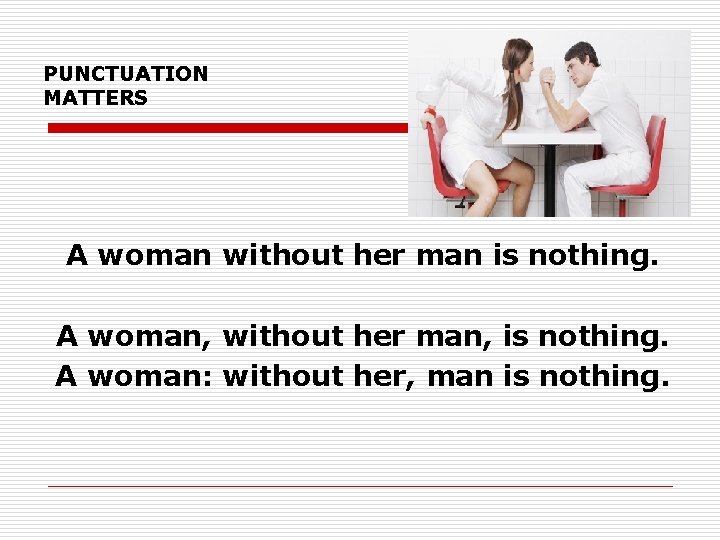 PUNCTUATION MATTERS

A woman without her man is nothing.

A woman, without her man, is nothing.
A woman: without her, man is nothing.